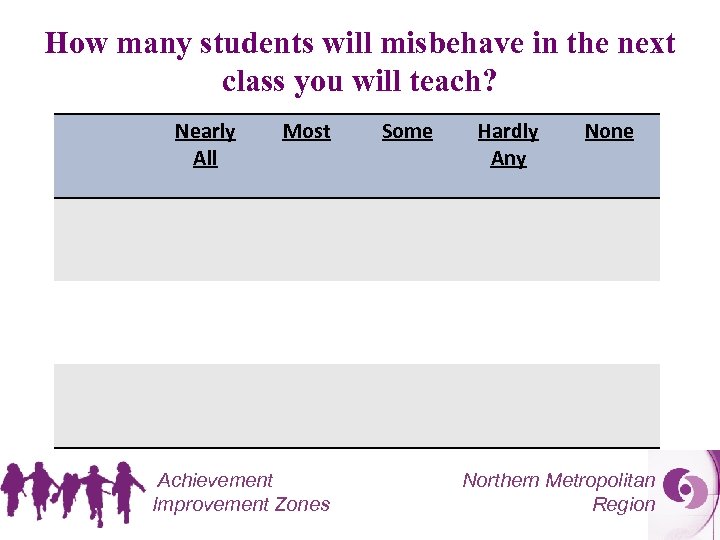 How many students will misbehave in the next class you will teach?

| | Nearly All | Most | Some | Hardly Any | None |
|---|---|---|---|---|---|
| | | | | | |
| | | | | | |
| | | | | | |

Achievement Improvement Zones

Northern Metropolitan Region